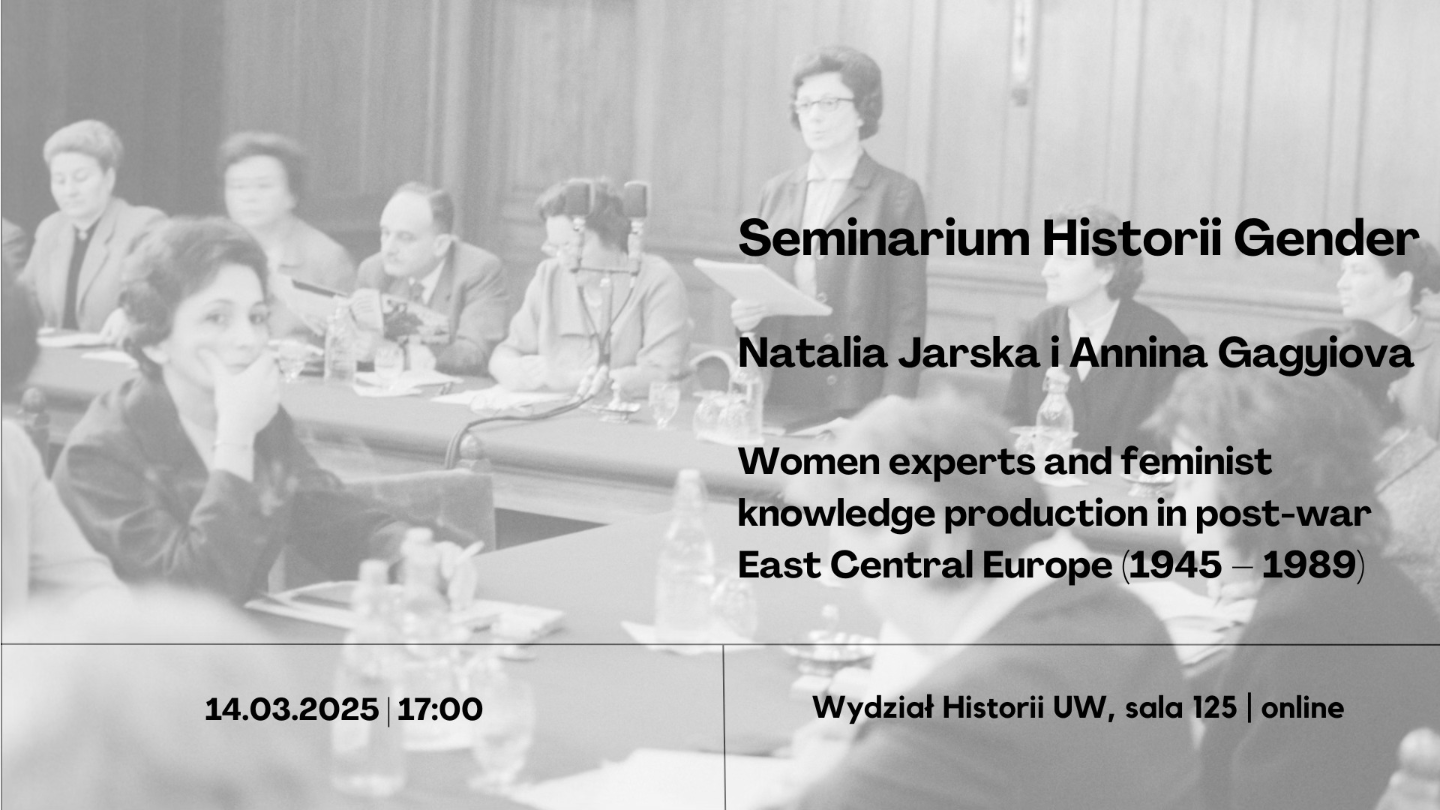 Seminarium Historii Gender

Natalia Jarska i Annina Gagyiova

Women experts and feminist knowledge production in post-war East Central Europe (1945 – 1989)

14.03.2025 | 17:00

Wydział Historii UW, sala 125 | online